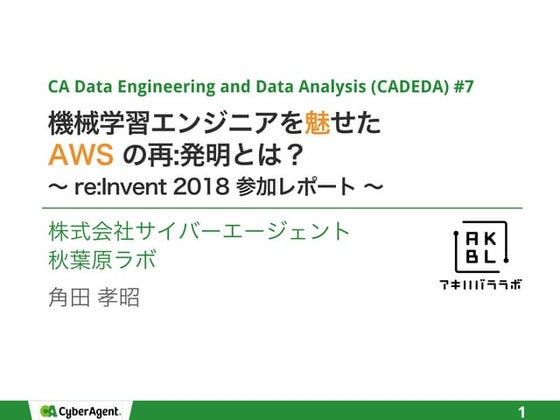 CA Data Engineering and Data Analysis (CADEDA) #7

機械学習エンジニアを魅せた
AWS の再:発明とは？
〜 re:Invent 2018 参加レポート 〜

株式会社サイバーエージェント
秋葉原ラボ

角田 孝昭

AK
BL
アキハバララボ

CyberAgent.

1